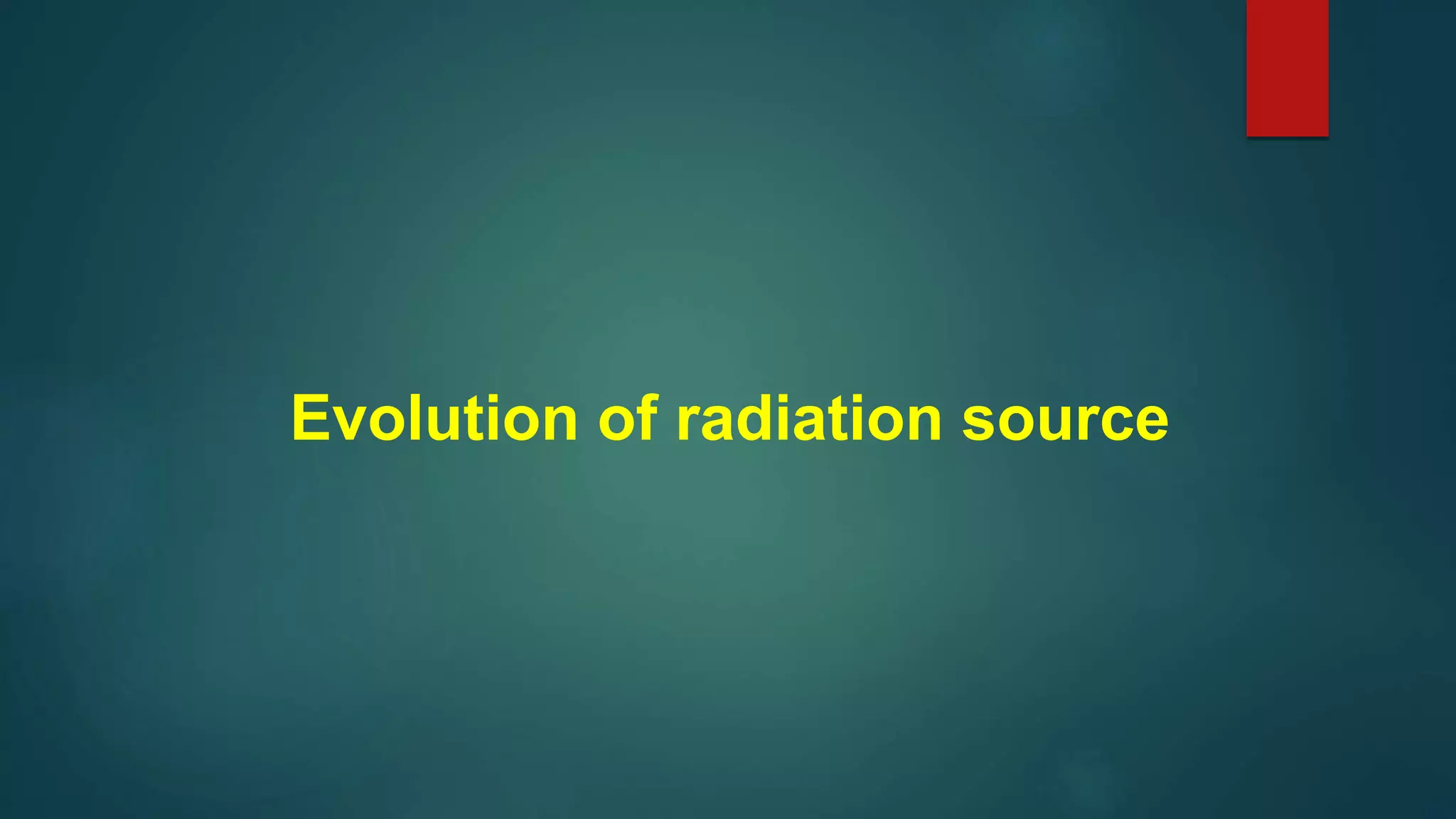 Evolution of radiation source